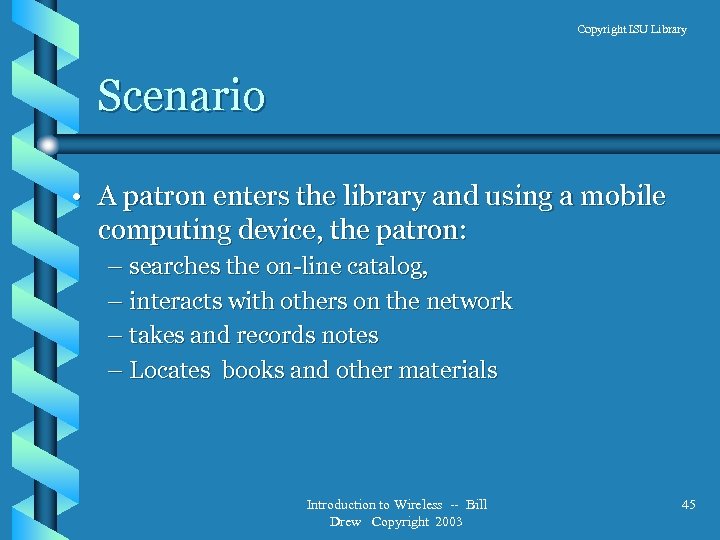 Copyright ISU Library

Scenario

• A patron enters the library and using a mobile computing device, the patron:
– searches the on-line catalog,
– interacts with others on the network
– takes and records notes
– Locates books and other materials

Introduction to Wireless -- Bill Drew Copyright 2003

45